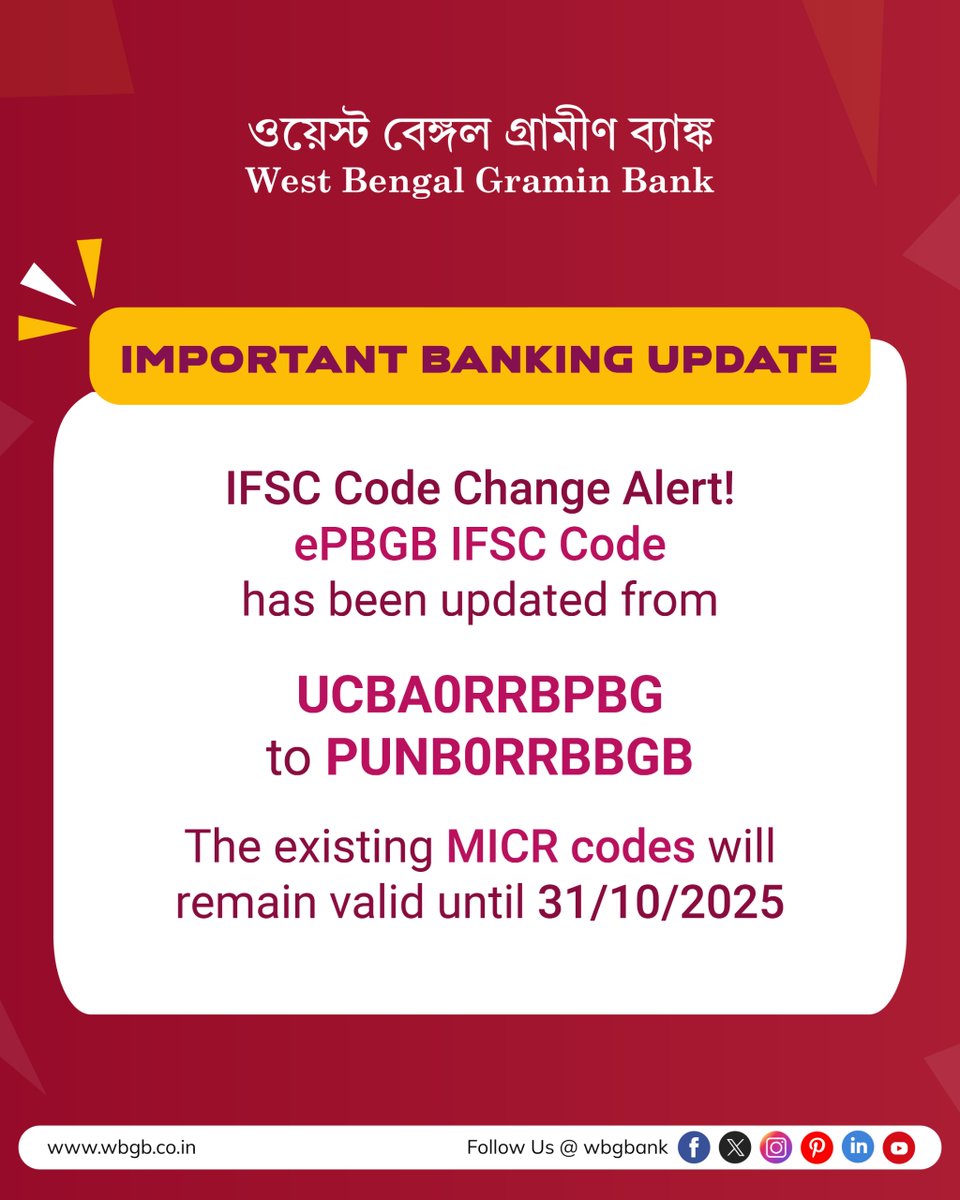 ওয়েস্ট বেঙ্গল গ্রামীণ ব্যাঙ্ক
West Bengal Gramin Bank

IMPORTANT BANKING UPDATE

IFSC Code Change Alert!
ePBGB IFSC Code
has been updated from

UCBA0RRBPBG
to PUNB0RRBBGB

The existing MICR codes will remain valid until 31/10/2025

www.wbgb.co.in

Follow Us @ wbgbank